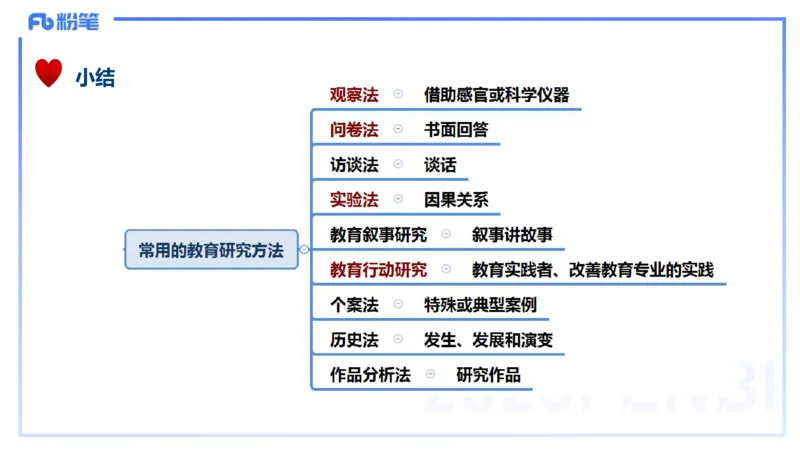 Fb 粉笔

小结

常用的教育研究方法

观察法　借助感官或科学仪器

问卷法　书面回答

访谈法　谈话

实验法　因果关系

教育叙事研究　叙事讲故事

教育行动研究　教育实践者、改善教育专业的实践

个案法　特殊或典型案例

历史法　发生、发展和演变

作品分析法　研究作品